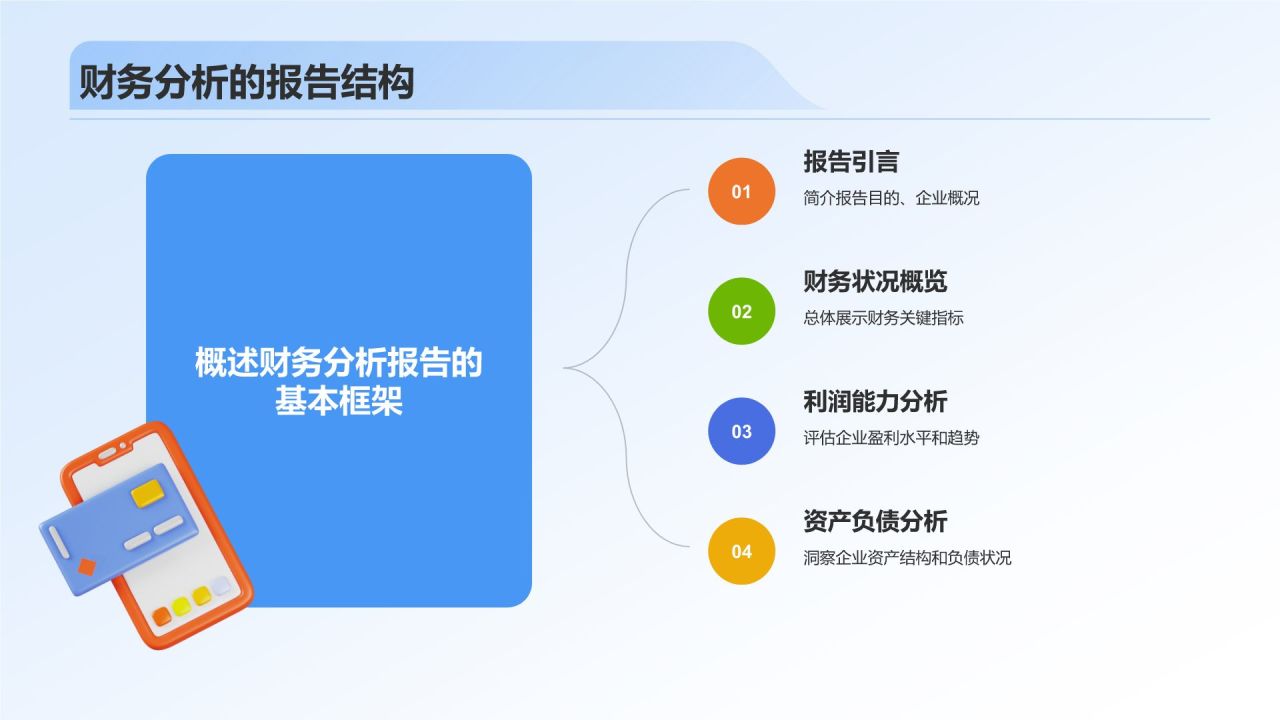 财务分析的报告结构

概述财务分析报告的基本框架

01
报告引言
简介报告目的、企业概况

02
财务状况概览
总体展示财务关键指标

03
利润能力分析
评估企业盈利水平和趋势

04
资产负债分析
洞察企业资产结构和负债状况